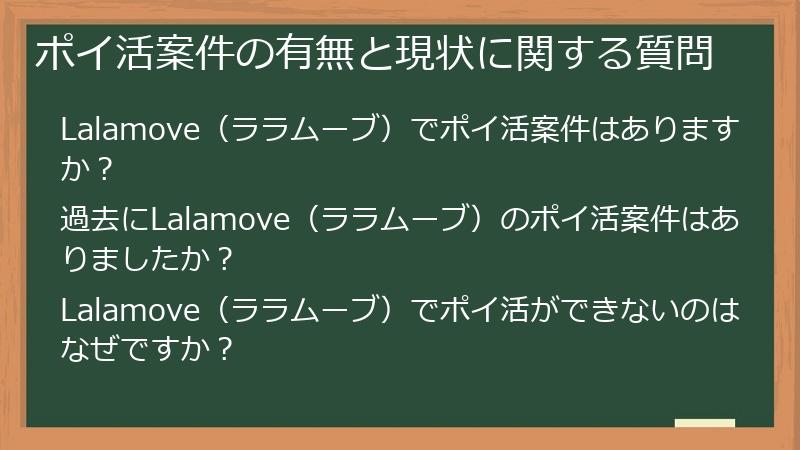 ポイ活案件の有無と現状に関する質問

Lalamove（ララムーブ）でポイ活案件はありますか？

過去にLalamove（ララムーブ）のポイ活案件はありましたか？

Lalamove（ララムーブ）でポイ活ができないのはなぜですか？